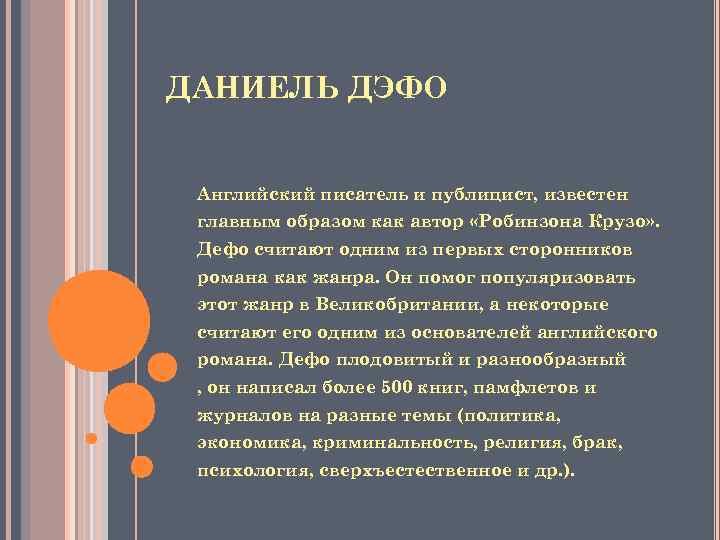 ДАНИЕЛЬ ДЭФО

Английский писатель и публицист, известен главным образом как автор «Робинзона Крузо». Дефо считают одним из первых сторонников романа как жанра. Он помог популяризовать этот жанр в Великобритании, а некоторые считают его одним из основателей английского романа. Дефо плодовитый и разнообразный , он написал более 500 книг, памфлетов и журналов на разные темы (политика, экономика, криминальность, религия, брак, психология, сверхъестественное и др.).